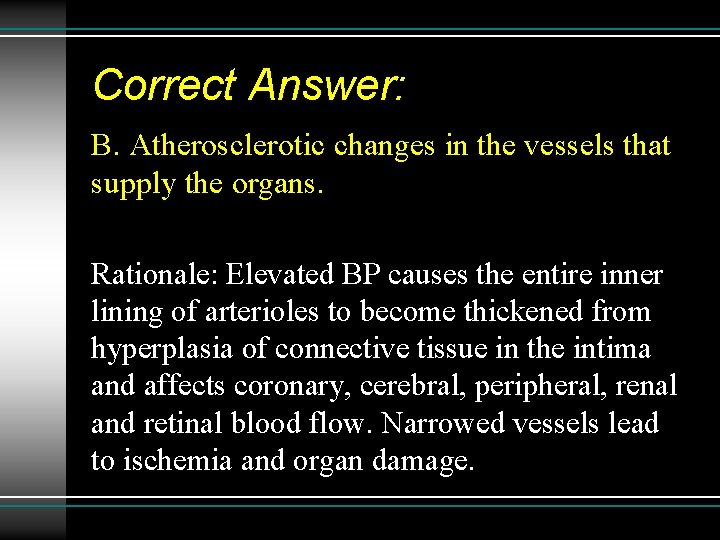 Correct Answer:

B. Atherosclerotic changes in the vessels that supply the organs.

Rationale: Elevated BP causes the entire inner lining of arterioles to become thickened from hyperplasia of connective tissue in the intima and affects coronary, cerebral, peripheral, renal and retinal blood flow. Narrowed vessels lead to ischemia and organ damage.